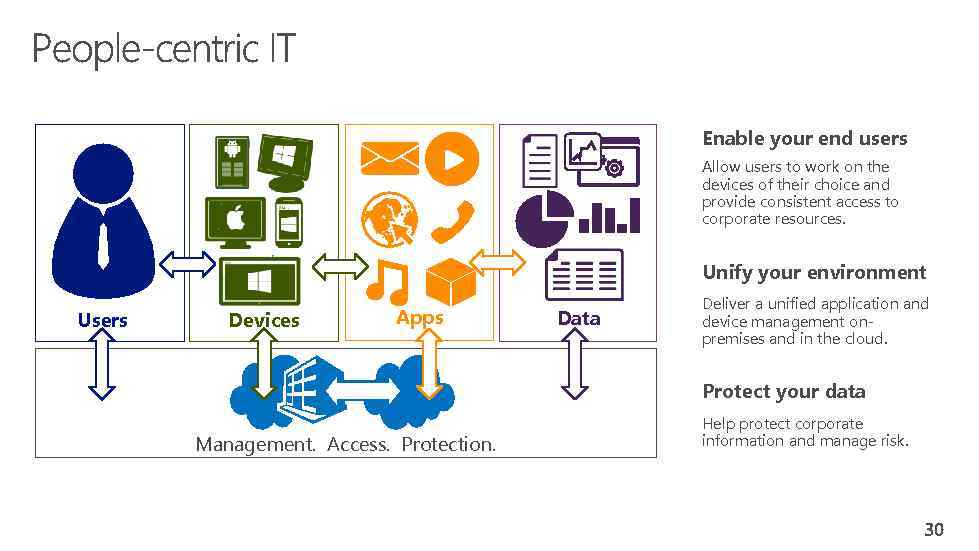 People-centric IT

Users

Devices

Apps

Data

Management. Access. Protection.

Enable your end users

Allow users to work on the devices of their choice and provide consistent access to corporate resources.

Unify your environment

Deliver a unified application and device management on-premises and in the cloud.

Protect your data

Help protect corporate information and manage risk.

30